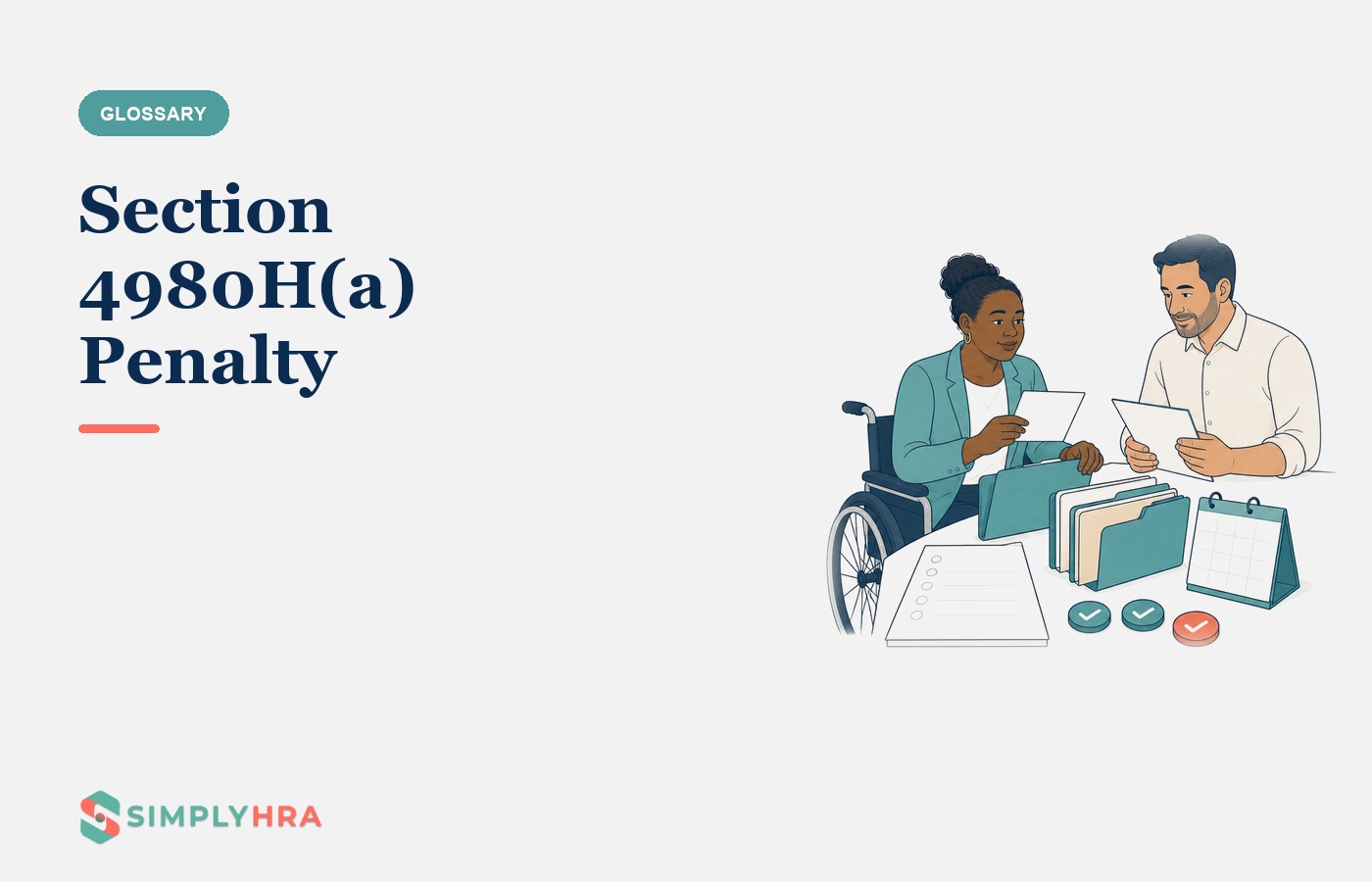 GLOSSARY

Section 4980H(a) Penalty

SIMPLYHRA